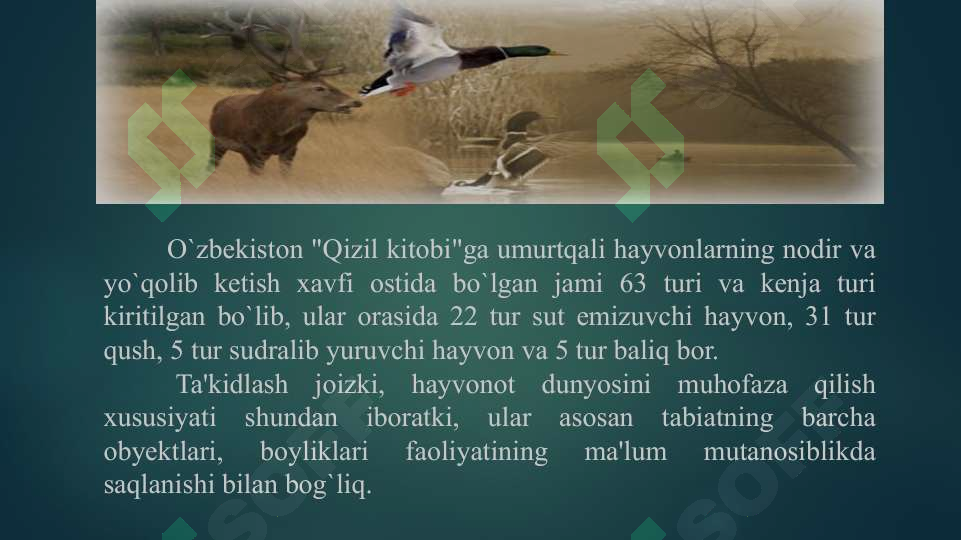 O`zbekiston "Qizil kitobi"ga umurtqali hayvonlarning nodir va yo`qolib ketish xavfi ostida bo`lgan jami 63 turi va kenja turi kiritilgan bo`lib, ular orasida 22 tur sut emizuvchi hayvon, 31 tur qush, 5 tur sudralib yuruvchi hayvon va 5 tur baliq bor.

Ta'kidlash joizki, hayvonot dunyosini muhofaza qilish xususiyati shundan iboratki, ular asosan tabiatning barcha obyektlari, boyliklari faoliyatining ma'lum mutanosiblikda saqlanishi bilan bog`liq.